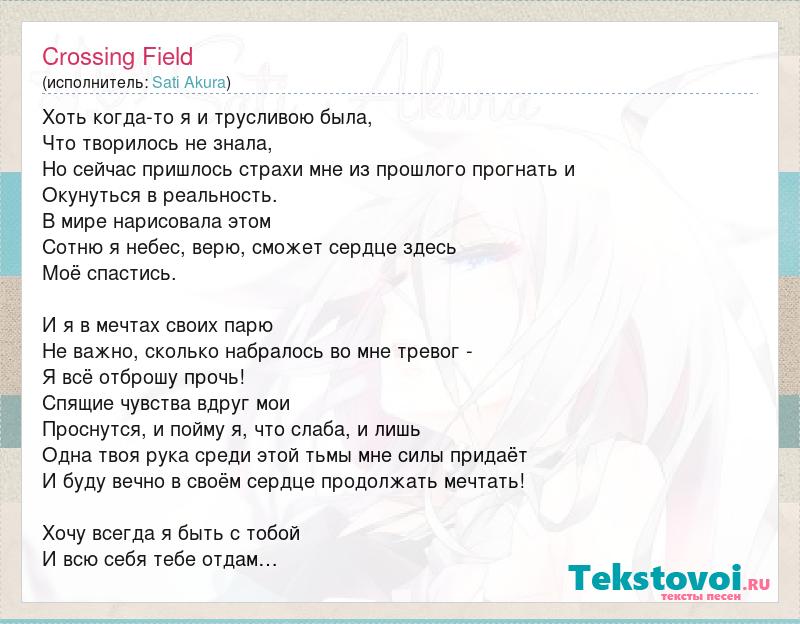 Crossing Field
(исполнитель: Sati Akura)

Хоть когда-то я и трусливою была,
Что творилось не знала,
Но сейчас пришлось страхи мне из прошлого прогнать и
Окунуться в реальность.
В мире нарисовала этом
Сотню я небес, верю, сможет сердце здесь
Моё спастись.

И я в мечтах своих парю
Не важно, сколько набралось во мне тревог -
Я всё отброшу прочь!
Спящие чувства вдруг мои
Проснутся, и пойму я, что слаба, и лишь
Одна твоя рука среди этой тьмы мне силы придаёт
И буду вечно в своём сердце продолжать мечтать!

Хочу всегда я быть с тобой
И всю себя тебе отдам...

Tekstovoi.RU
тексты песен